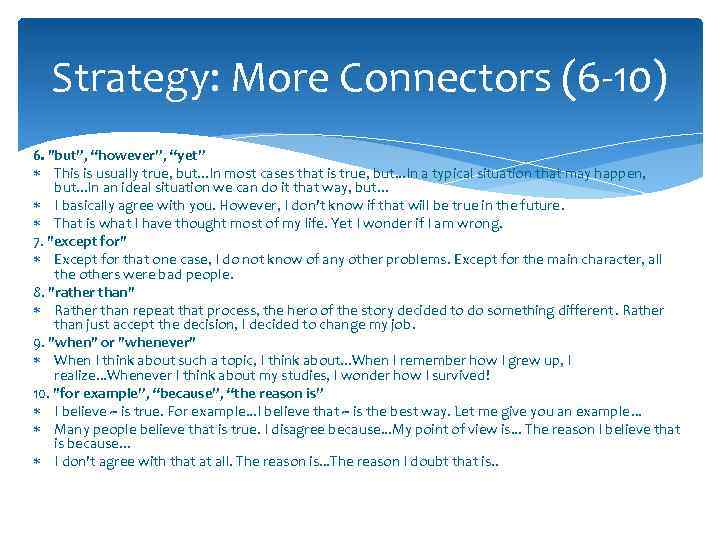 Strategy: More Connectors (6-10)

6. "but", "however", "yet"

* This is usually true, but…In most cases that is true, but…In a typical situation that may happen, but…In an ideal situation we can do it that way, but…
* I basically agree with you. However, I don't know if that will be true in the future.
* That is what I have thought most of my life. Yet I wonder if I am wrong.

7. "except for"

* Except for that one case, I do not know of any other problems. Except for the main character, all the others were bad people.

8. "rather than"

* Rather than repeat that process, the hero of the story decided to do something different. Rather than just accept the decision, I decided to change my job.

9. "when" or "whenever"

* When I think about such a topic, I think about…When I remember how I grew up, I realize…Whenever I think about my studies, I wonder how I survived!

10. "for example", "because", "the reason is"

* I believe ~ is true. For example…I believe that ~ is the best way. Let me give you an example…
* Many people believe that is true. I disagree because…My point of view is… The reason I believe that is because…
* I don't agree with that at all. The reason is…The reason I doubt that is..